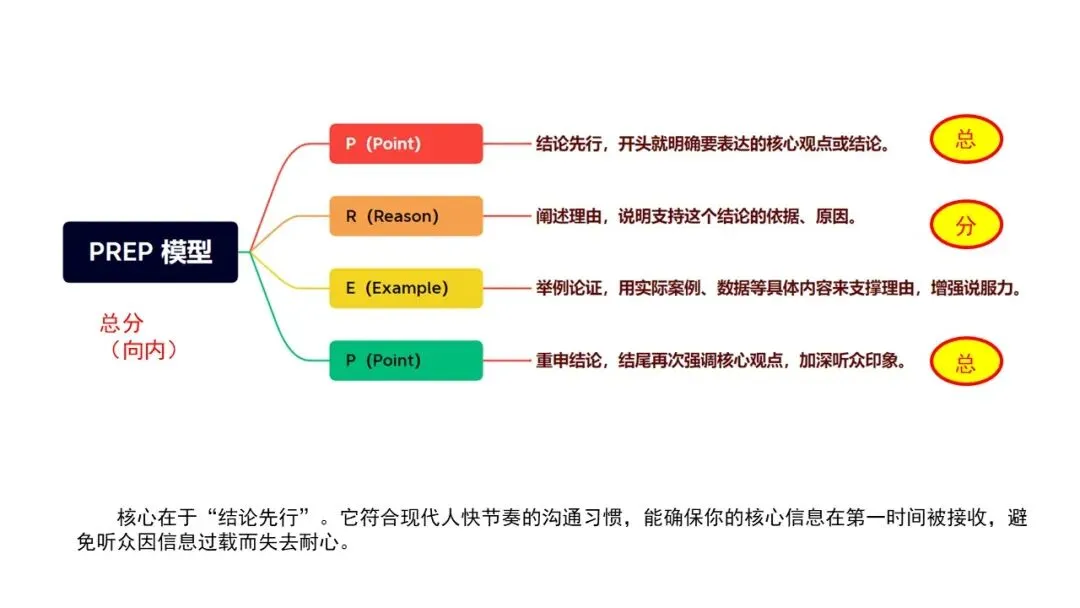 PREP 模型

总分
（向内）

P（Point）
结论先行，开头就明确要表达的核心观点或结论。
总

R（Reason）
阐述理由，说明支持这个结论的依据、原因。
分

E（Example）
举例论证，用实际案例、数据等具体内容来支撑理由，增强说服力。

P（Point）
重申结论，结尾再次强调核心观点，加深听众印象。
总

核心在于“结论先行”。它符合现代人快节奏的沟通习惯，能确保你的核心信息在第一时间被接收，避免听众因信息过载而失去耐心。